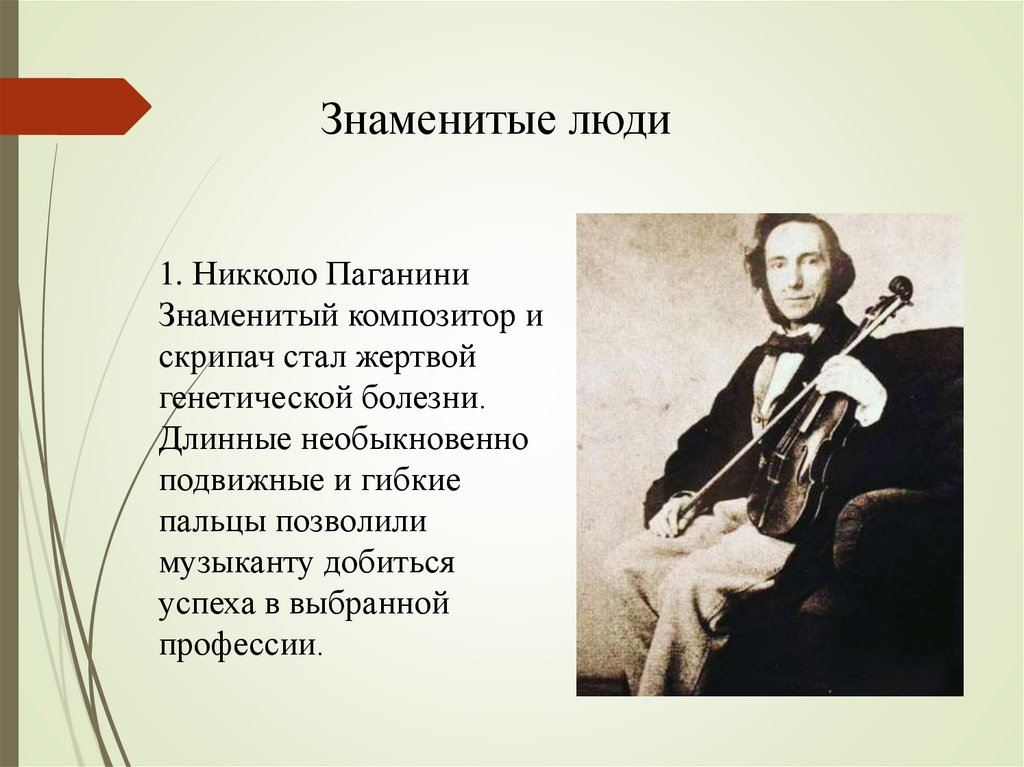 Знаменитые люди

1. Никколо Паганини
Знаменитый композитор и скрипач стал жертвой генетической болезни. Длинные необыкновенно подвижные и гибкие пальцы позволили музыканту добиться успеха в выбранной профессии.